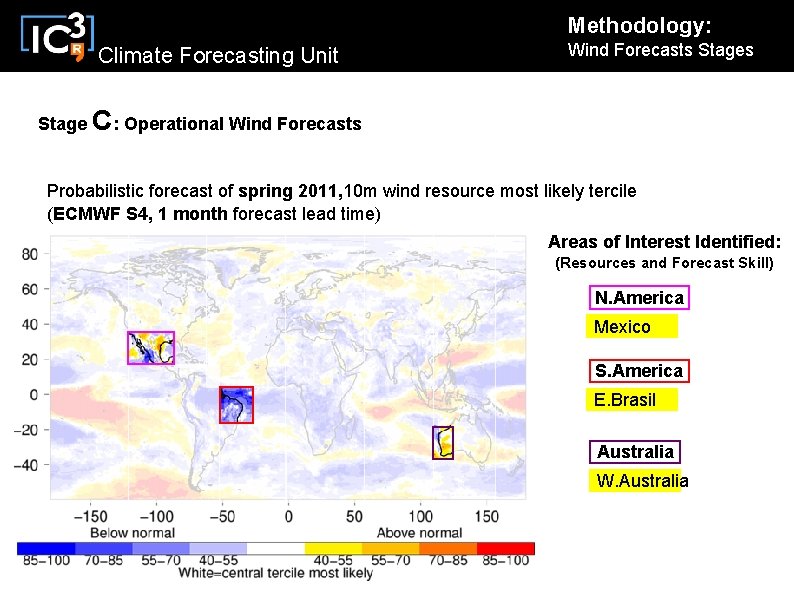 IC3 Climate Forecasting Unit

Methodology:
Wind Forecasts Stages

Stage C: Operational Wind Forecasts

Probabilistic forecast of spring 2011,10m wind resource most likely tercile (ECMWF S4, 1 month forecast lead time)

80
60
40
20
0
−20
−40
−150 −100 −50 0 50 100 150
Below normal
Above normal
85−100 70−85 55−70 40−55 40−55 55−70 70−85 85−100
White=central tercile most likely

Areas of Interest Identified:
(Resources and Forecast Skill)

N.America
Mexico

S.America
E.Brasil

Australia
W.Australia